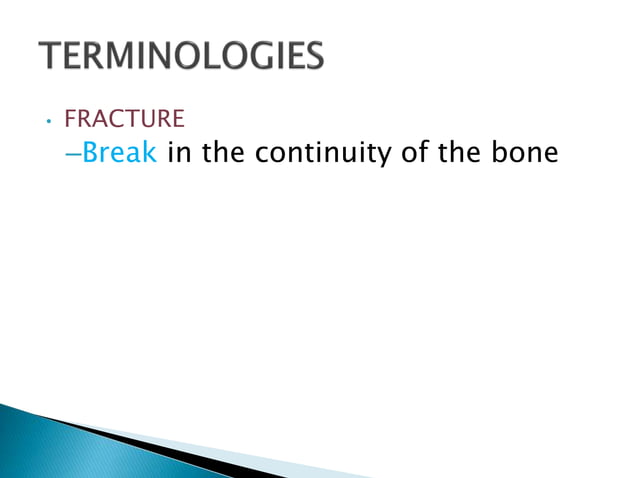 TERMINOLOGIES

• FRACTURE
–Break in the continuity of the bone